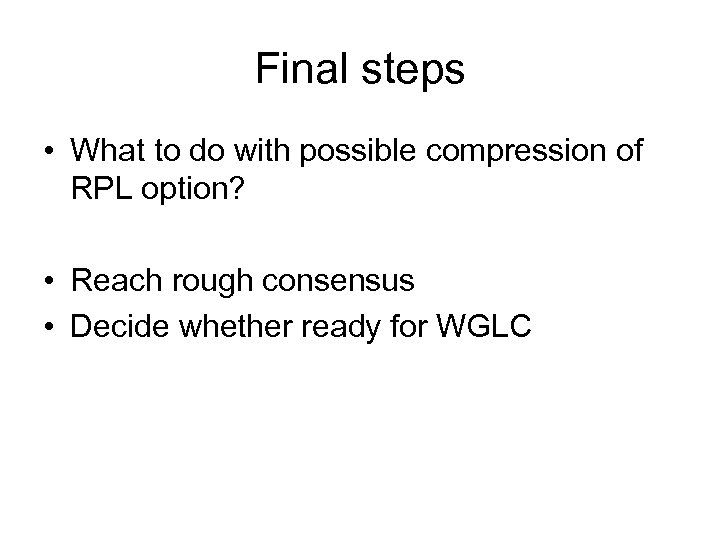 Final steps

• What to do with possible compression of RPL option?

• Reach rough consensus
• Decide whether ready for WGLC